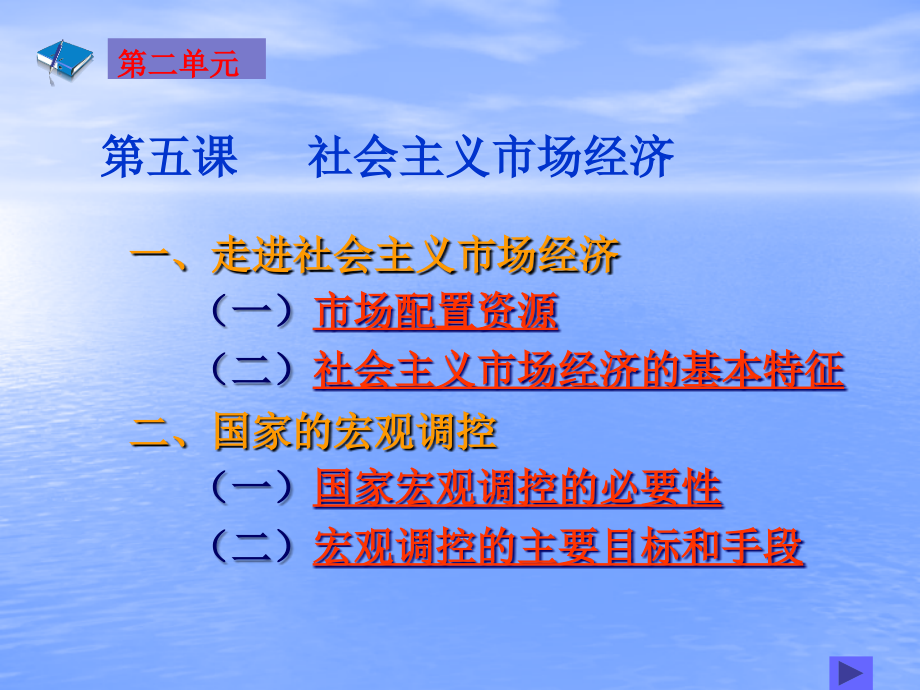 第二单元

第五课　　社会主义市场经济

一、走进社会主义市场经济

（一）市场配置资源

（二）社会主义市场经济的基本特征

二、国家的宏观调控

（一）国家宏观调控的必要性

（二）宏观调控的主要目标和手段